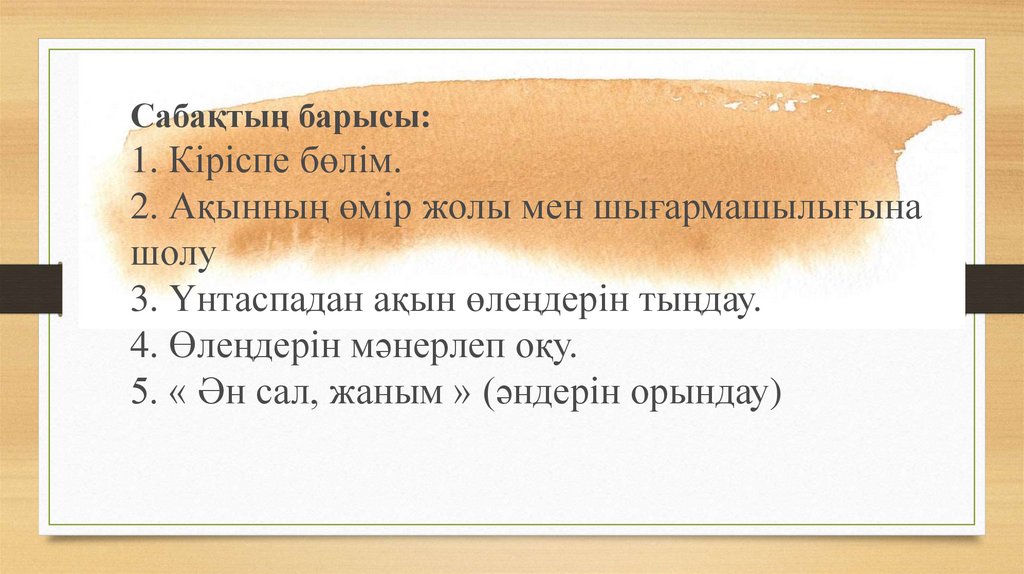 Сабақтың барысы:
1. Кіріспе бөлім.
2. Ақынның өмір жолы мен шығармашылығына шолу
3. Үнтаспадан ақын өлеңдерін тыңдау.
4. Өлеңдерін мәнерлеп оқу.
5. « Ән сал, жаным » (әндерін орындау)